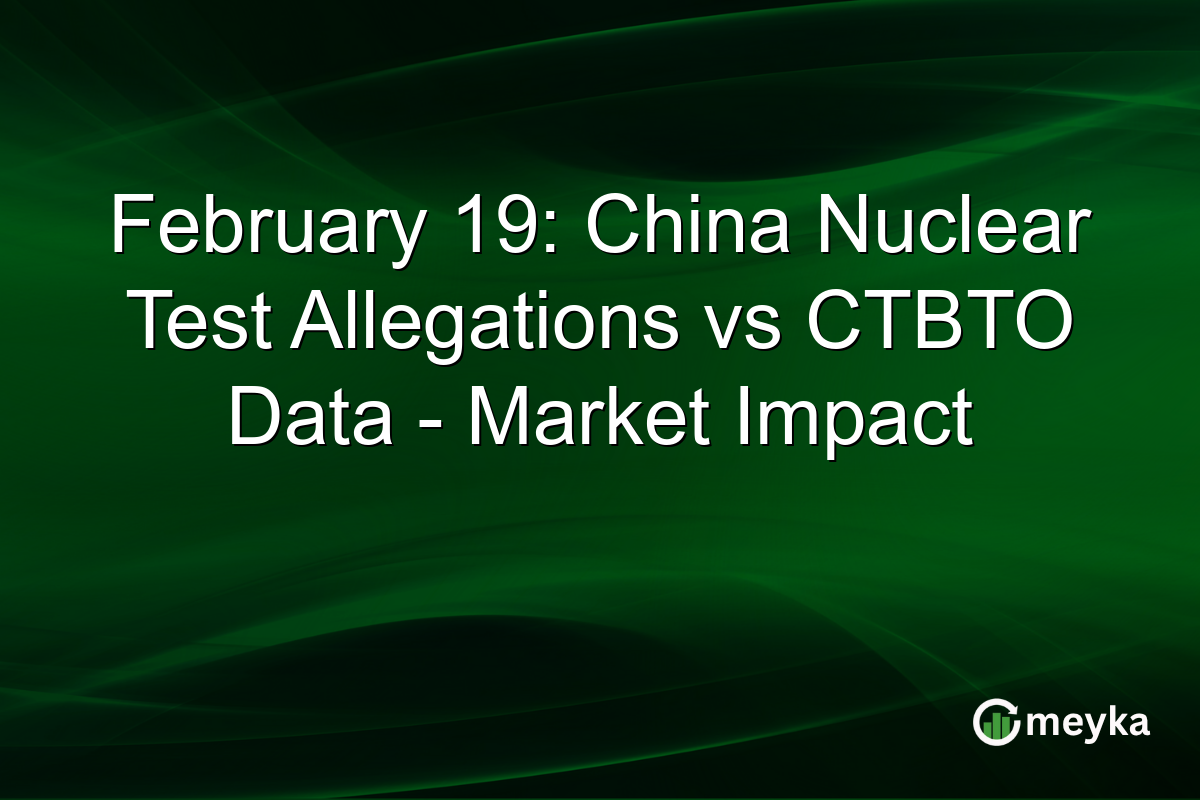 February 19: China Nuclear Test Allegations vs CTBTO Data - Market Impact

meyka